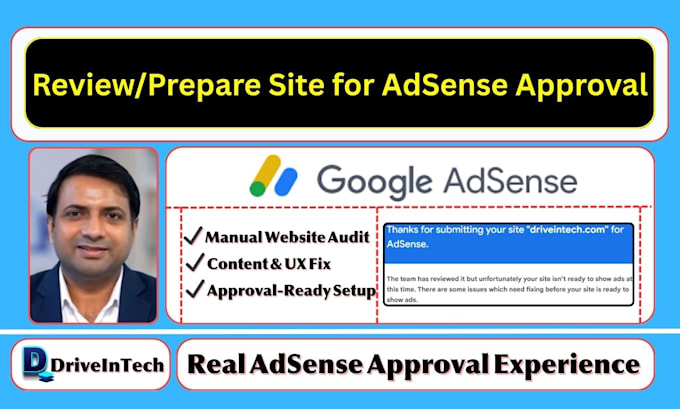 Review/Prepare Site for AdSense Approval

Google AdSense

✓ Manual Website Audit
✓ Content & UX Fix
✓ Approval-Ready Setup

Thanks for submitting your site "driveintech.com" for AdSense.

The team has reviewed it but unfortunately your site isn't ready to show ads at this time. There are some issues which need fixing before your site is ready to show ads.

DriveInTech

Real AdSense Approval Experience